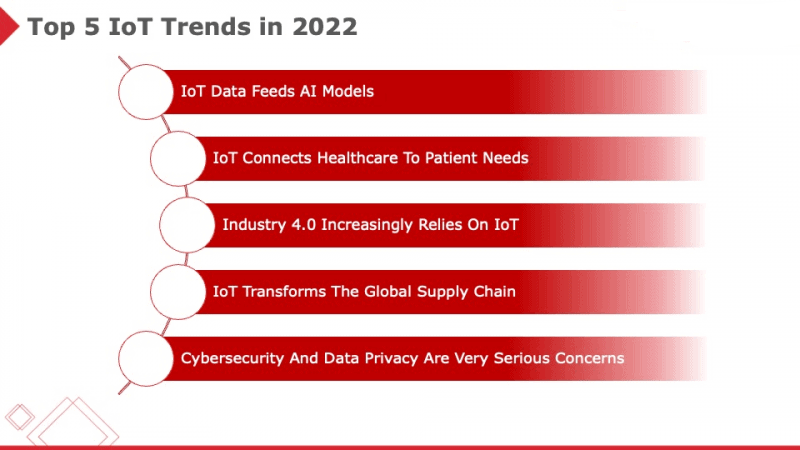 Top 5 IoT Trends in 2022

IoT Data Feeds AI Models

IoT Connects Healthcare To Patient Needs

Industry 4.0 Increasingly Relies On IoT

IoT Transforms The Global Supply Chain

Cybersecurity And Data Privacy Are Very Serious Concerns